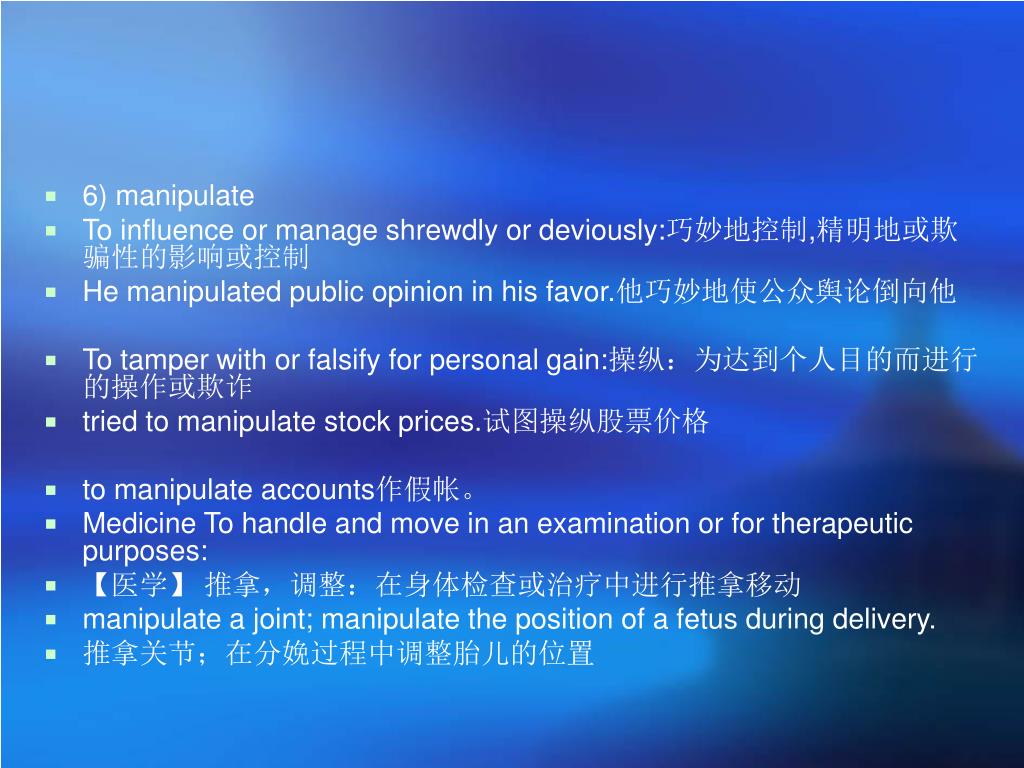 6) manipulate

To influence or manage shrewdly or deviously:巧妙地控制,精明地或欺骗性的影响或控制

He manipulated public opinion in his favor.他巧妙地使公众舆论倒向他

To tamper with or falsify for personal gain:操纵：为达到个人目的而进行的操作或欺诈

tried to manipulate stock prices.试图操纵股票价格

to manipulate accounts作假帐。

Medicine To handle and move in an examination or for therapeutic purposes:

【医学】 推拿，调整：在身体检查或治疗中进行推拿移动

manipulate a joint; manipulate the position of a fetus during delivery.

推拿关节；在分娩过程中调整胎儿的位置